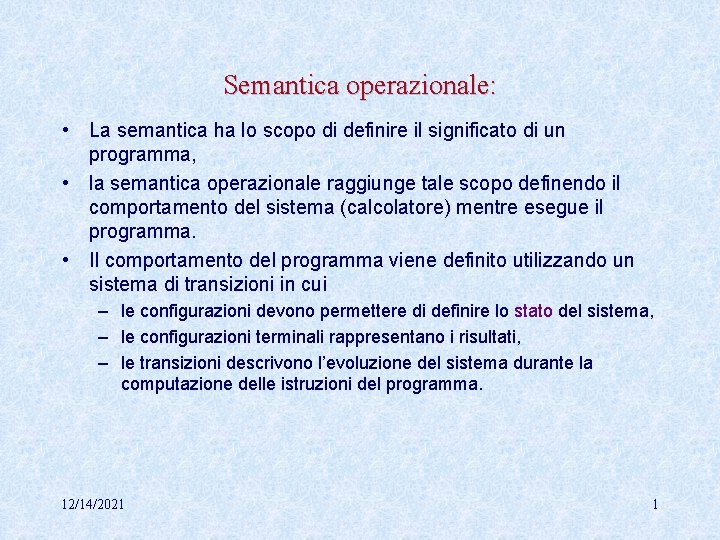 Semantica operazionale:

• La semantica ha lo scopo di definire il significato di un programma,

• la semantica operazionale raggiunge tale scopo definendo il comportamento del sistema (calcolatore) mentre esegue il programma.

• Il comportamento del programma viene definito utilizzando un sistema di transizioni in cui

– le configurazioni devono permettere di definire lo stato del sistema,

– le configurazioni terminali rappresentano i risultati,

– le transizioni descrivono l'evoluzione del sistema durante la computazione delle istruzioni del programma.

12/14/2021

1